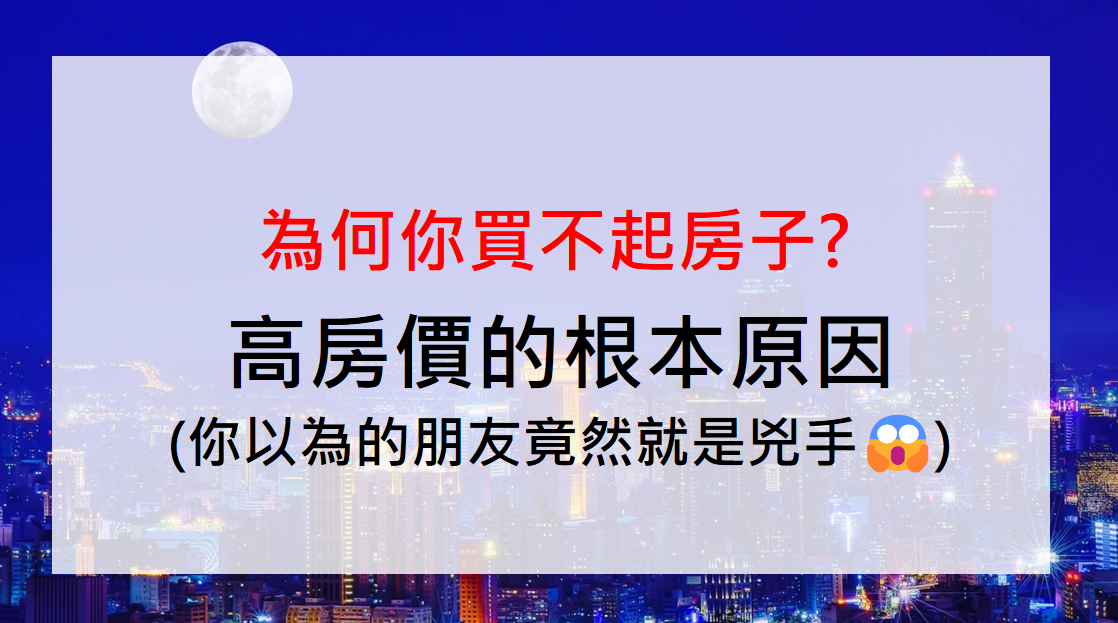 為何你買不起房子?

高房價的根本原因

(你以為的朋友竟然就是兇手😱)